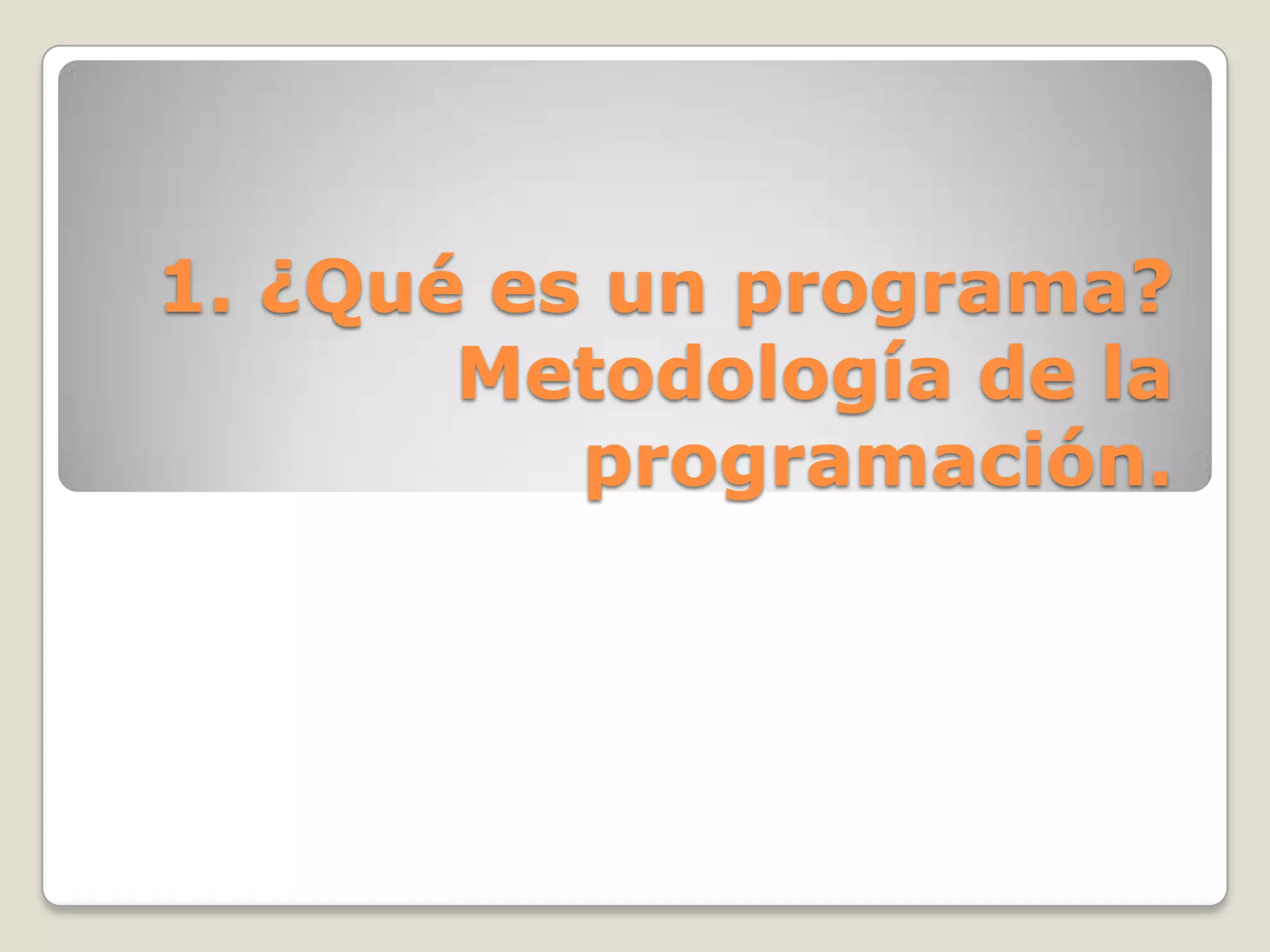 1. ¿Qué es un programa? Metodología de la programación.